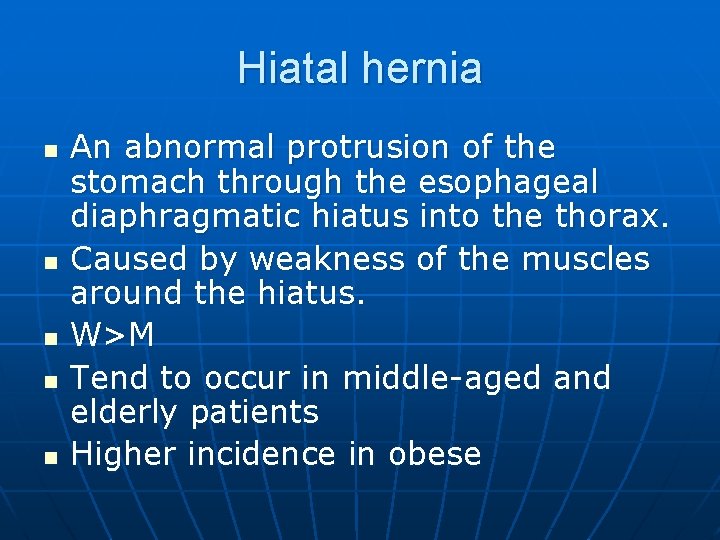 Hiatal hernia

- An abnormal protrusion of the stomach through the esophageal diaphragmatic hiatus into the thorax.
- Caused by weakness of the muscles around the hiatus.
- W>M
- Tend to occur in middle-aged and elderly patients
- Higher incidence in obese